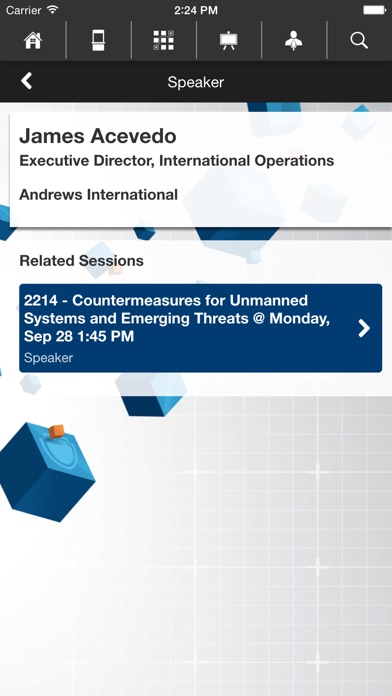 Carrier 2:24 PM

Speaker

James Acevedo
Executive Director, International Operations

Andrews International

Related Sessions

2214 - Countermeasures for Unmanned Systems and Emerging Threats @ Monday, Sep 28 1:45 PM
Speaker